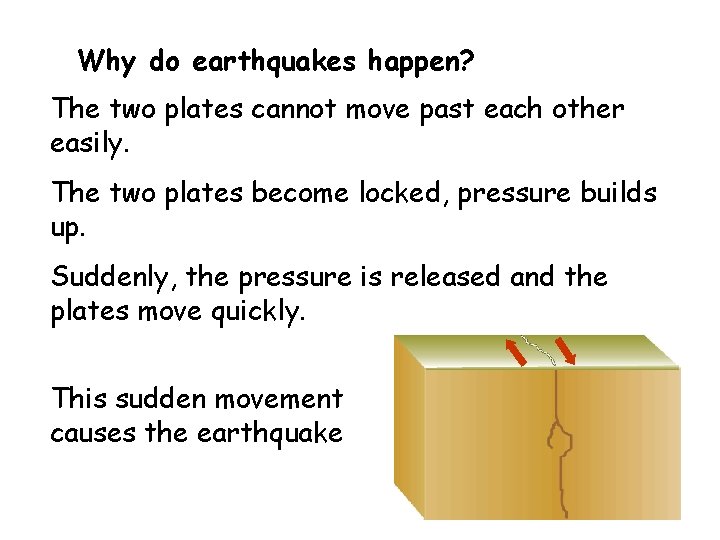 Why do earthquakes happen?

The two plates cannot move past each other easily.

The two plates become locked, pressure builds up.

Suddenly, the pressure is released and the plates move quickly.

This sudden movement causes the earthquake